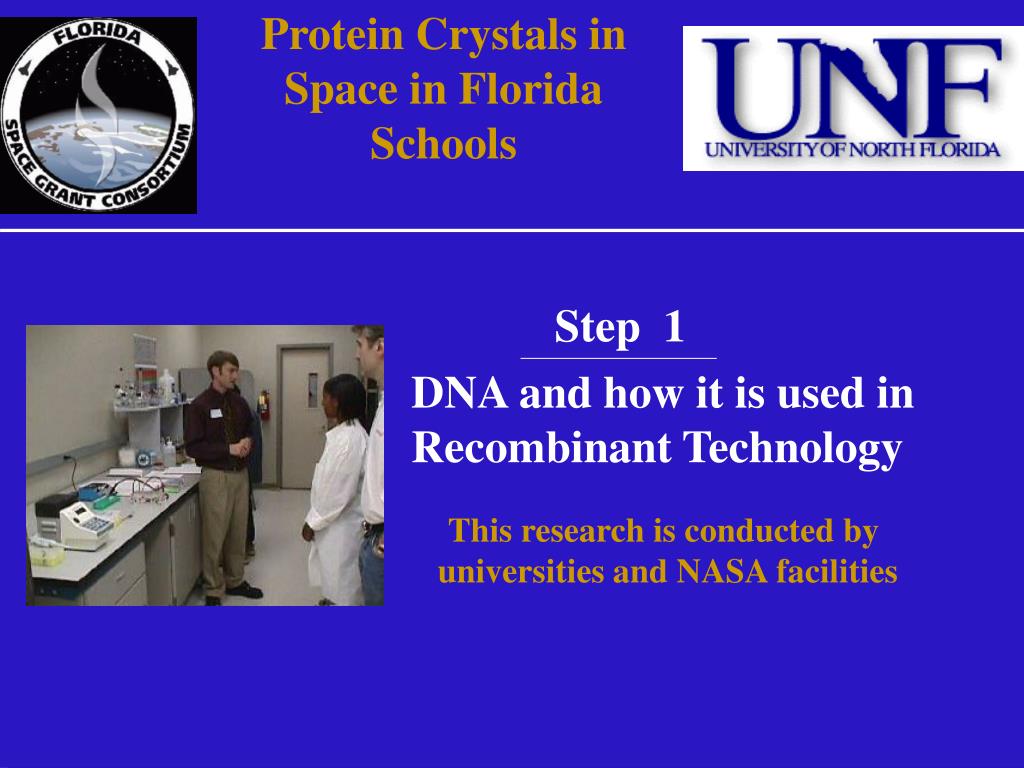 FLORIDA SPACE GRANT CONSORTIUM

Protein Crystals in Space in Florida Schools

UNF
UNIVERSITY OF NORTH FLORIDA

Step 1

DNA and how it is used in Recombinant Technology

This research is conducted by universities and NASA facilities